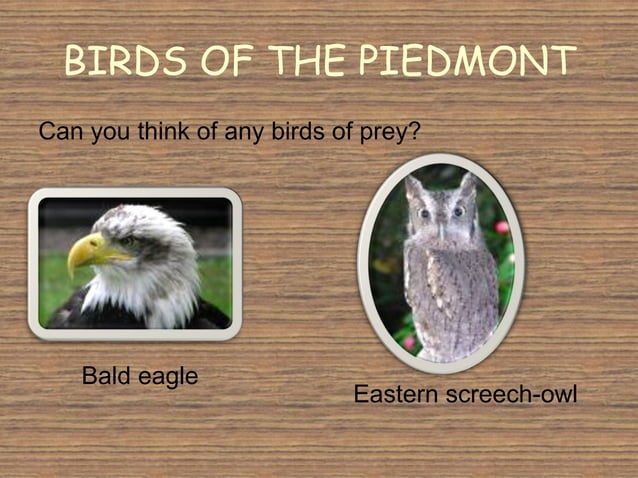 BIRDS OF THE PIEDMONT

Can you think of any birds of prey?

Bald eagle

Eastern screech-owl